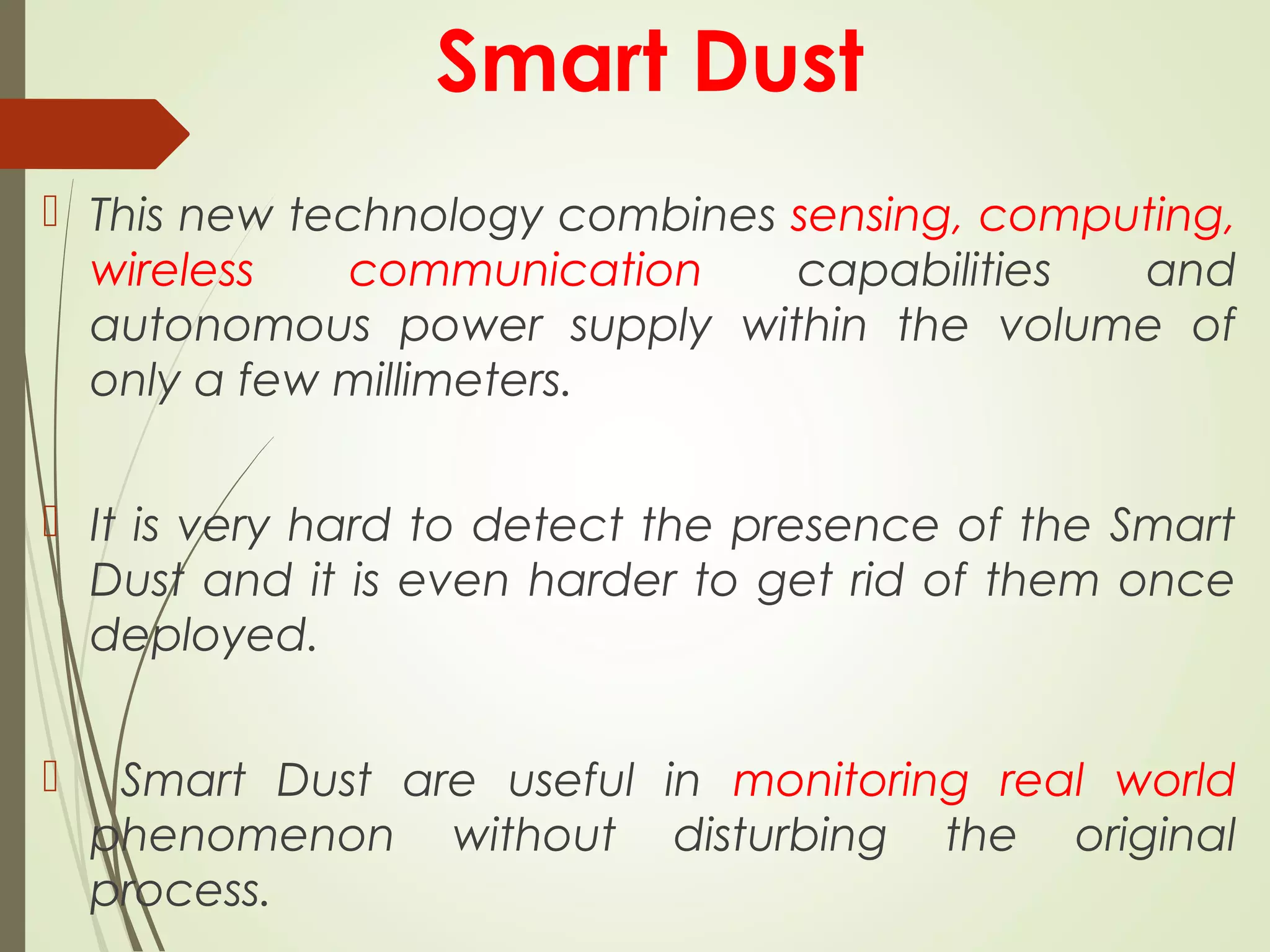 Smart Dust

This new technology combines sensing, computing, wireless communication capabilities and autonomous power supply within the volume of only a few millimeters.

It is very hard to detect the presence of the Smart Dust and it is even harder to get rid of them once deployed.

Smart Dust are useful in monitoring real world phenomenon without disturbing the original process.